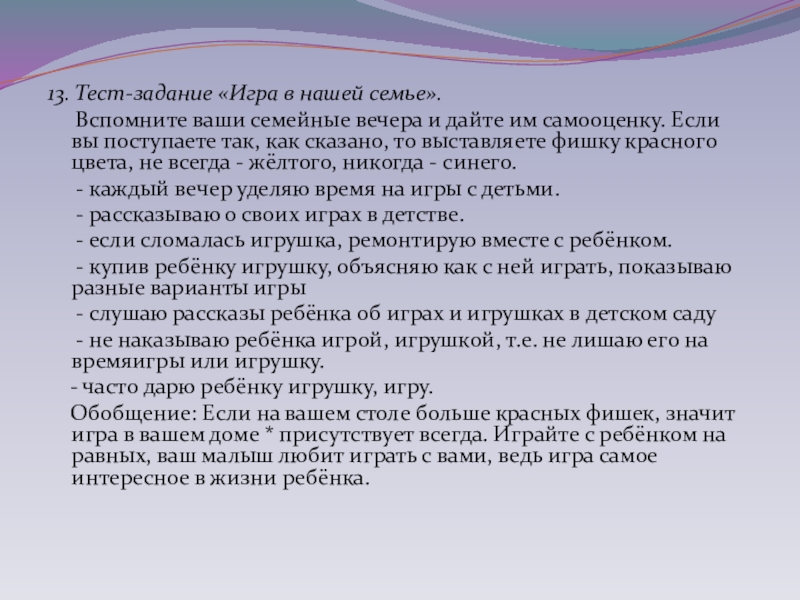 13. Тест-задание «Игра в нашей семье».

Вспомните ваши семейные вечера и дайте им самооценку. Если вы поступаете так, как сказано, то выставляете фишку красного цвета, не всегда - жёлтого, никогда - синего.

- каждый вечер уделяю время на игры с детьми.

- рассказываю о своих играх в детстве.

- если сломалась игрушка, ремонтирую вместе с ребёнком.

- купив ребёнку игрушку, объясняю как с ней играть, показываю разные варианты игры

- слушаю рассказы ребёнка об играх и игрушках в детском саду

- не наказываю ребёнка игрой, игрушкой, т.е. не лишаю его на времяигры или игрушку.

- часто дарю ребёнку игрушку, игру.

Обобщение: Если на вашем столе больше красных фишек, значит игра в вашем доме * присутствует всегда. Играйте с ребёнком на равных, ваш малыш любит играть с вами, ведь игра самое интересное в жизни ребёнка.